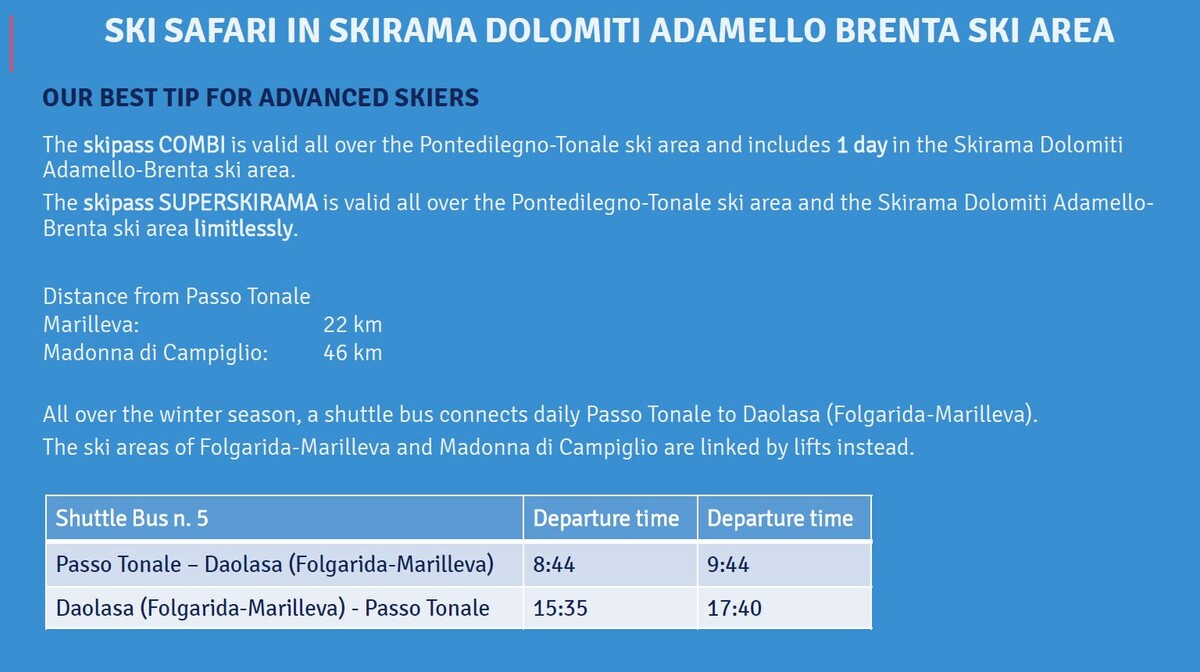 SKI SAFARI IN SKIRAMA DOLOMITI ADAMELLO BRENTA SKI AREA

OUR BEST TIP FOR ADVANCED SKIERS

The skipass COMBI is valid all over the Pontedilegno-Tonale ski area and includes 1 day in the Skirama Dolomiti Adamello-Brenta ski area.

The skipass SUPERSKIRAMA is valid all over the Pontedilegno-Tonale ski area and the Skirama Dolomiti Adamello-Brenta ski area limitlessly.

Distance from Passo Tonale
Marilleva: 22 km
Madonna di Campiglio: 46 km

All over the winter season, a shuttle bus connects daily Passo Tonale to Daolasa (Folgarida-Marilleva).
The ski areas of Folgarida-Marilleva and Madonna di Campiglio are linked by lifts instead.

| Shuttle Bus n. 5 | Departure time | Departure time |
|---|---|---|
| Passo Tonale – Daolasa (Folgarida-Marilleva) | 8:44 | 9:44 |
| Daolasa (Folgarida-Marilleva) - Passo Tonale | 15:35 | 17:40 |